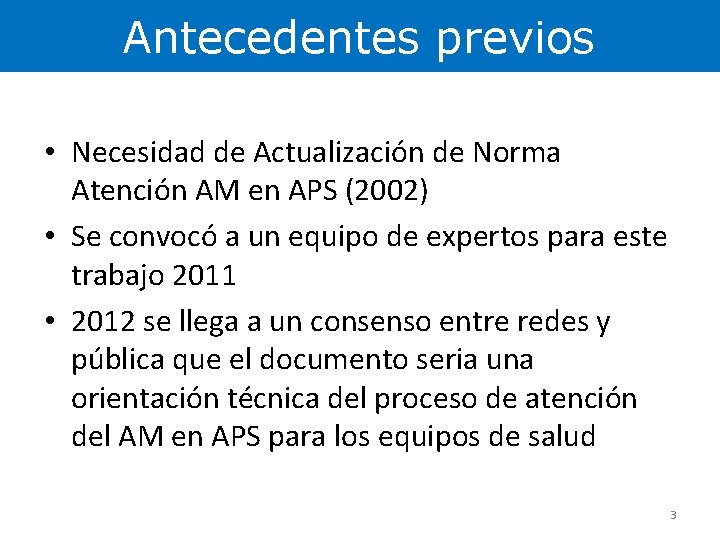 Antecedentes previos

• Necesidad de Actualización de Norma Atención AM en APS (2002)

• Se convocó a un equipo de expertos para este trabajo 2011

• 2012 se llega a un consenso entre redes y pública que el documento seria una orientación técnica del proceso de atención del AM en APS para los equipos de salud

3